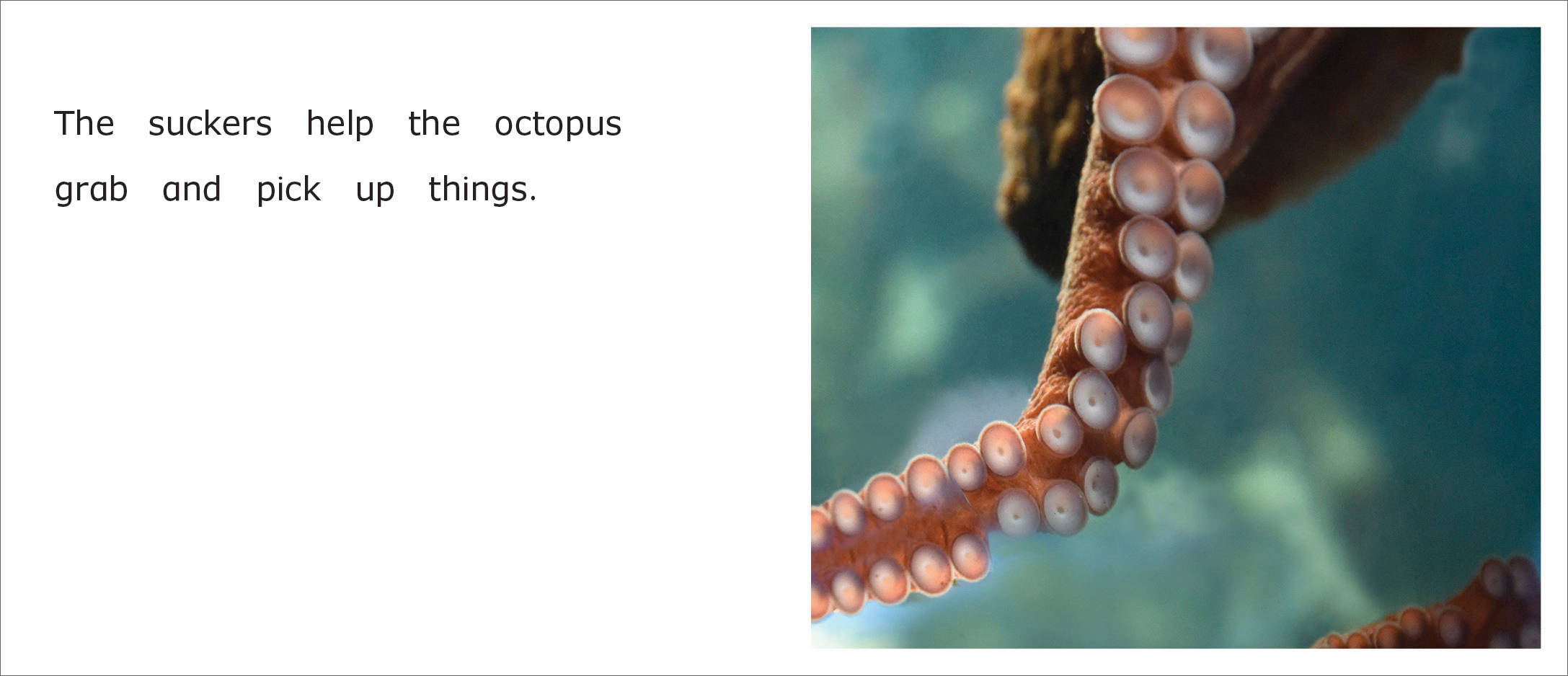 The suckers help the octopus grab and pick up things.